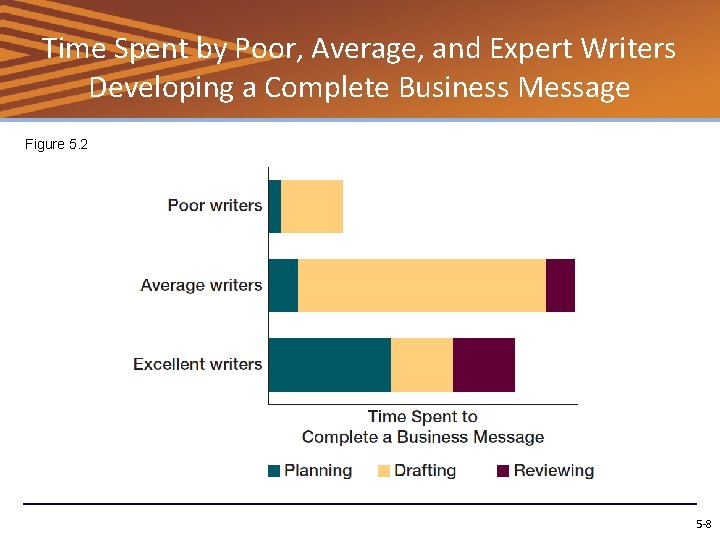 Time Spent by Poor, Average, and Expert Writers Developing a Complete Business Message

Figure 5.2

Poor writers

Average writers

Excellent writers

Time Spent to Complete a Business Message

Planning Drafting Reviewing

5-8